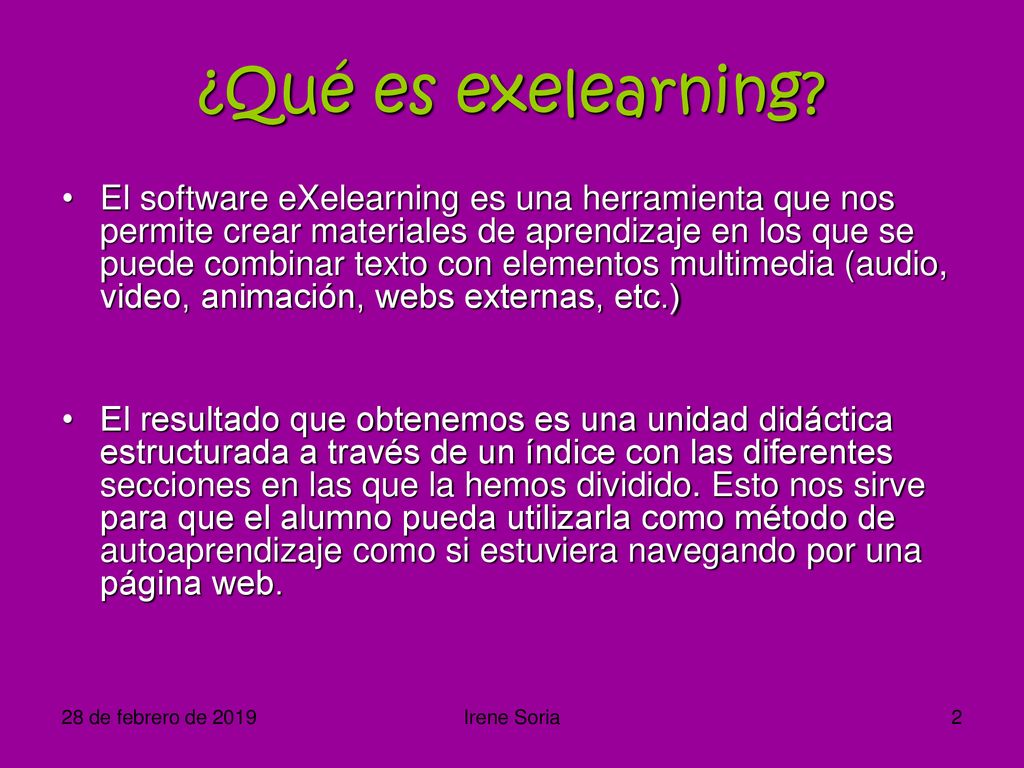 ¿Qué es exelearning?

• El software eXelearning es una herramienta que nos permite crear materiales de aprendizaje en los que se puede combinar texto con elementos multimedia (audio, video, animación, webs externas, etc.)

• El resultado que obtenemos es una unidad didáctica estructurada a través de un índice con las diferentes secciones en las que la hemos dividido. Esto nos sirve para que el alumno pueda utilizarla como método de autoaprendizaje como si estuviera navegando por una página web.

28 de febrero de 2019 Irene Soria 2